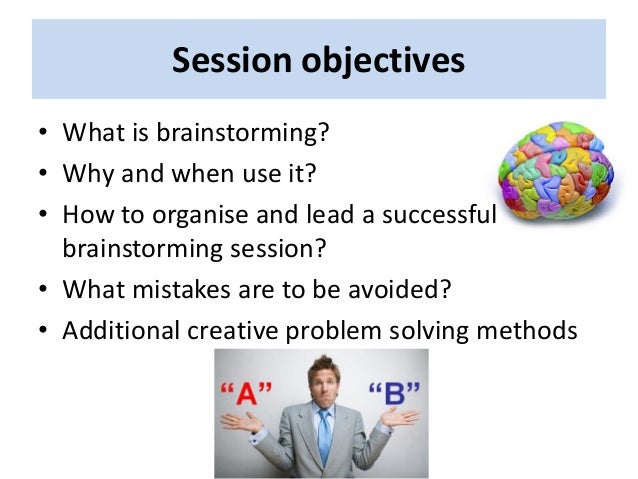 Session objectives

• What is brainstorming?
• Why and when use it?
• How to organise and lead a successful brainstorming session?
• What mistakes are to be avoided?
• Additional creative problem solving methods

"A" "B"